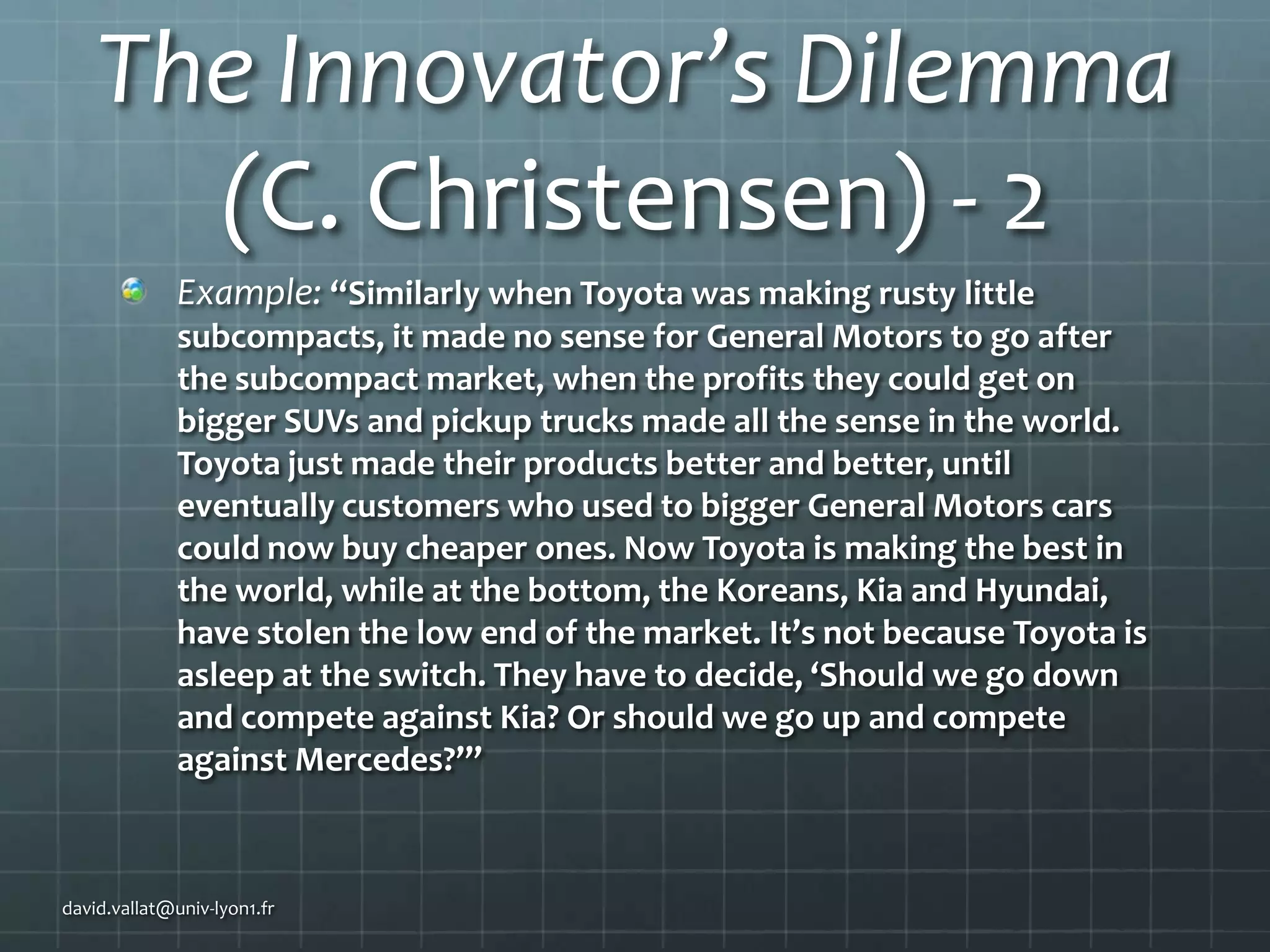 The Innovator’s Dilemma (C. Christensen) - 2

Example: “Similarly when Toyota was making rusty little subcompacts, it made no sense for General Motors to go after the subcompact market, when the profits they could get on bigger SUVs and pickup trucks made all the sense in the world. Toyota just made their products better and better, until eventually customers who used to bigger General Motors cars could now buy cheaper ones. Now Toyota is making the best in the world, while at the bottom, the Koreans, Kia and Hyundai, have stolen the low end of the market. It’s not because Toyota is asleep at the switch. They have to decide, ‘Should we go down and compete against Kia? Or should we go up and compete against Mercedes?’”

david.vallat@univ-lyon1.fr